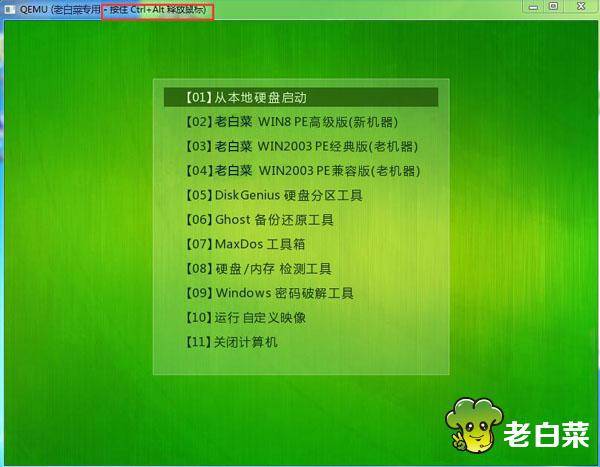 QEMU (老白菜专用 - 按住 Ctrl+Alt 释放鼠标)

【01】从本地硬盘启动
【02】老白菜 WIN8 PE高级版(新机器)
【03】老白菜 WIN2003 PE经典版(老机器)
【04】老白菜 WIN2003 PE兼容版(老机器)
【05】DiskGenius 硬盘分区工具
【06】Ghost 备份还原工具
【07】MaxDos 工具箱
【08】硬盘/内存 检测工具
【09】Windows 密码破解工具
【10】运行 自定义映像
【11】关闭计算机

老白菜